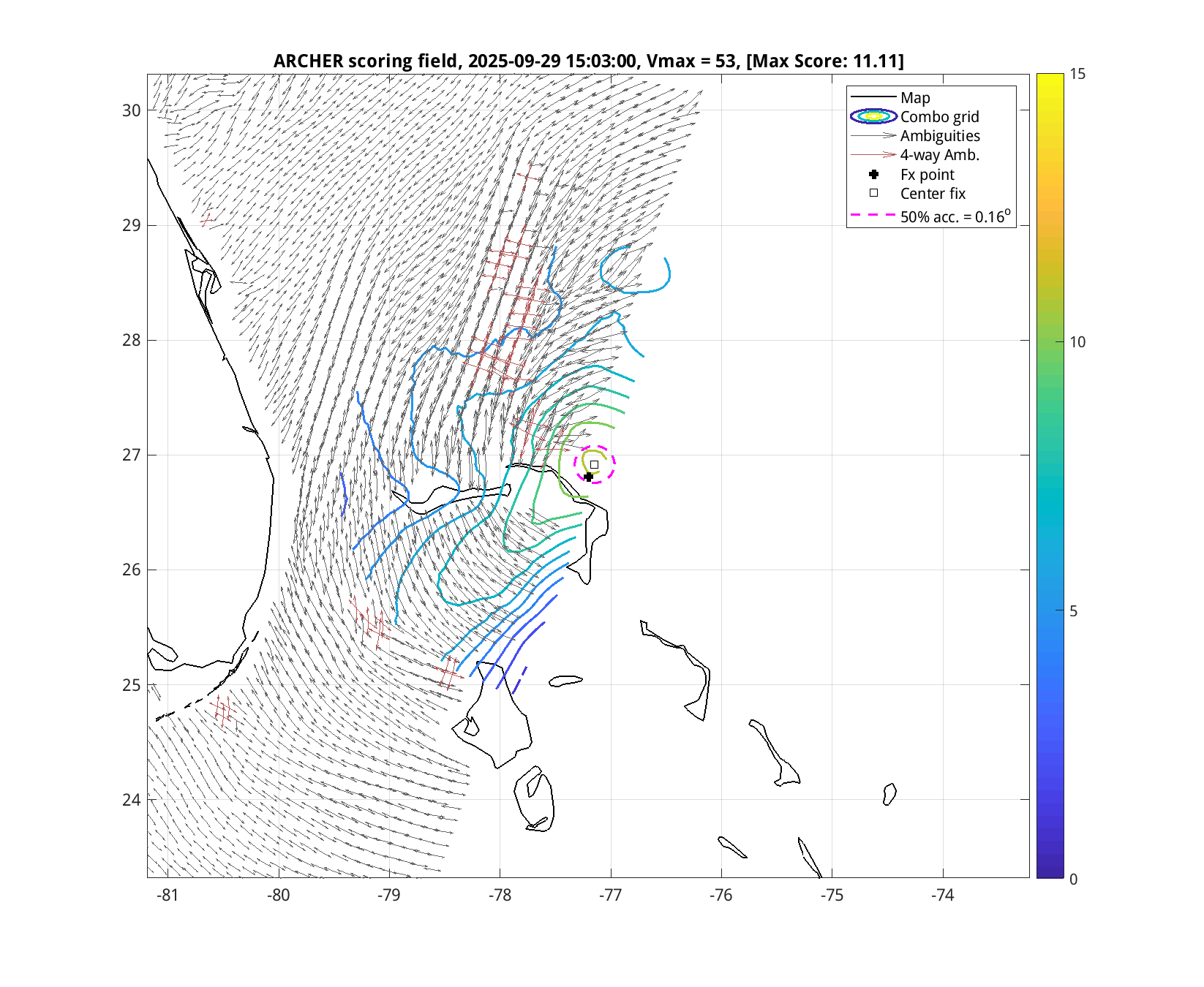 ARCHER scoring field, 2025-09-29 15:03:00, Vmax = 53, [Max Score: 11.11]

Map
Combo grid
Ambiguities
4-way Amb.
Fx point
Center fix
50% acc. = 0.16$^o$

30
29
28
27
26
25
24

-81
-80
-79
-78
-77
-76
-75
-74

15
10
5
0